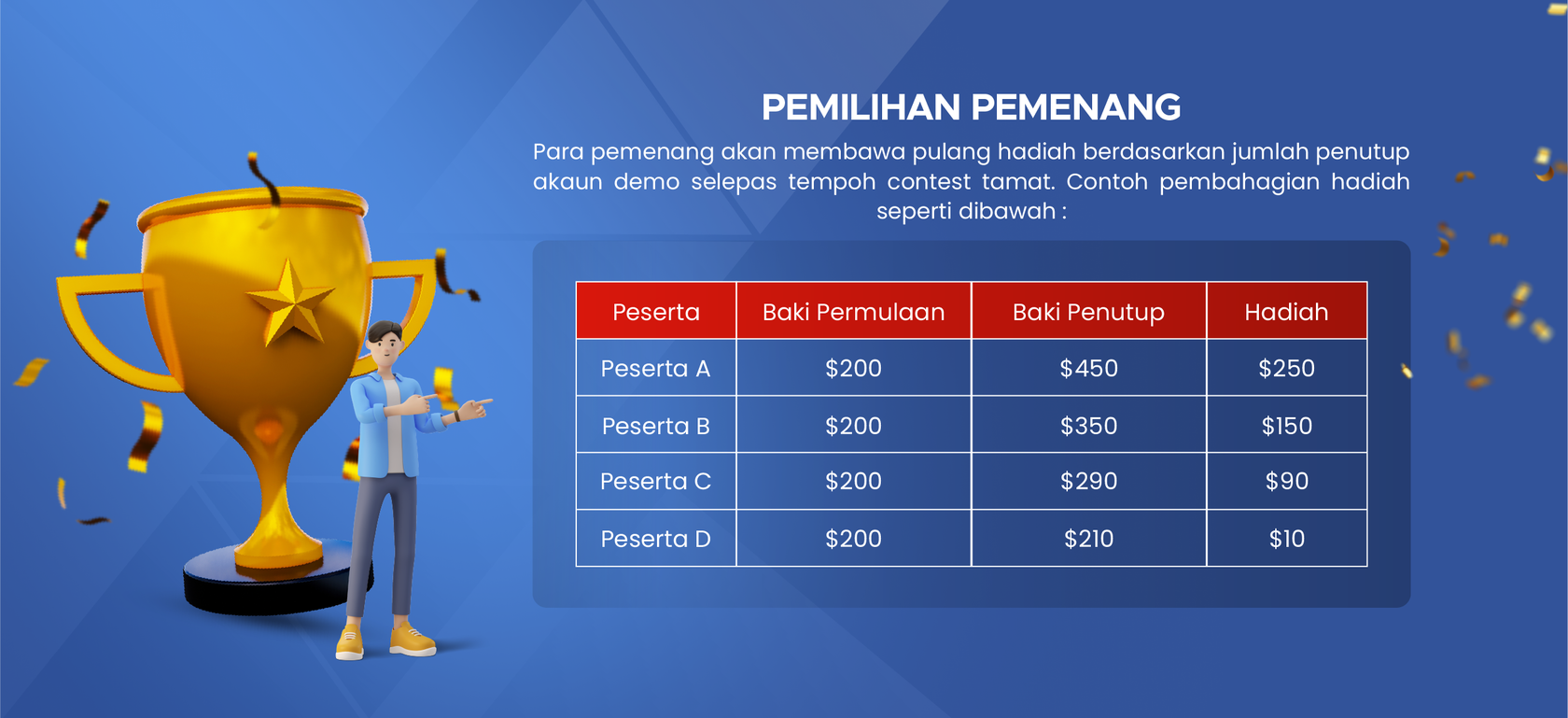 PEMILIHAN PEMENANG

Para pemenang akan membawa pulang hadiah berdasarkan jumlah penutup akaun demo selepas tempoh contest tamat. Contoh pembahagian hadiah seperti dibawah :

| Peserta | Baki Permulaan | Baki Penutup | Hadiah |
|---|---|---|---|
| Peserta A | \$200 | \$450 | \$250 |
| Peserta B | \$200 | \$350 | \$150 |
| Peserta C | \$200 | \$290 | \$90 |
| Peserta D | \$200 | \$210 | \$10 |